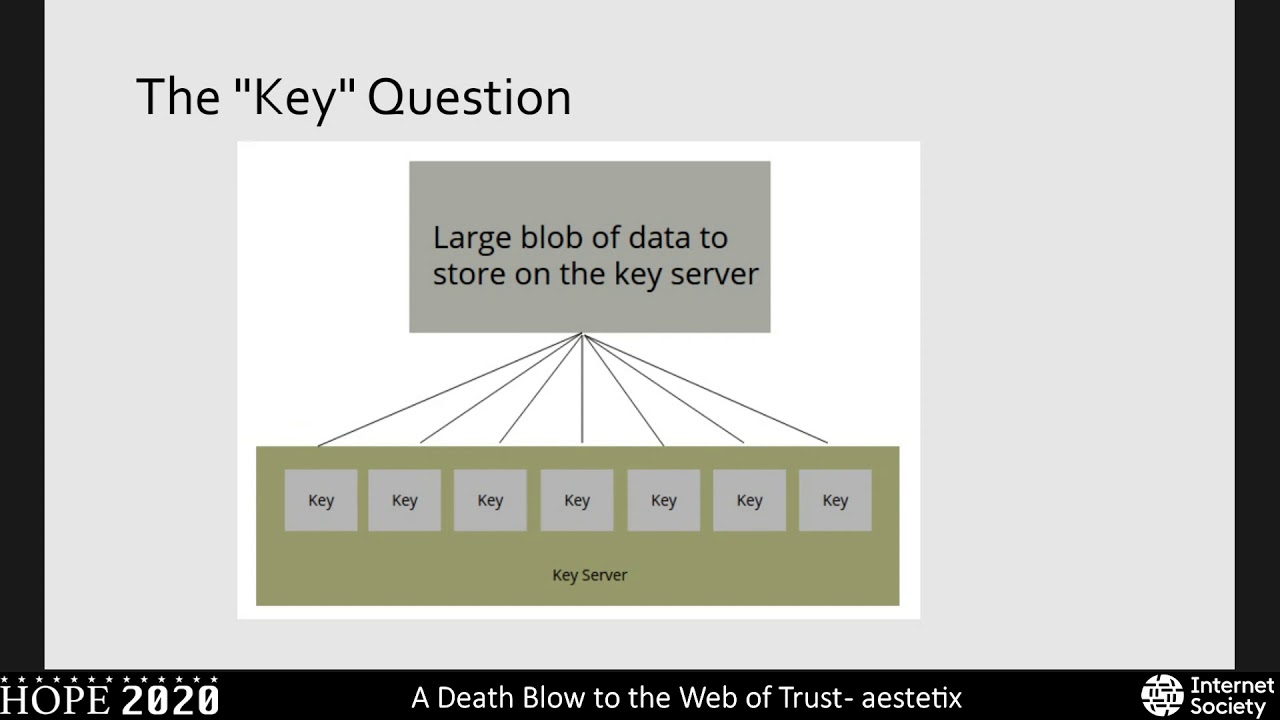 The "Key" Question

Large blob of data to store on the key server

Key Key Key Key Key Key Key

Key Server

HOPE 2020

A Death Blow to the Web of Trust- aestetix

Internet Society